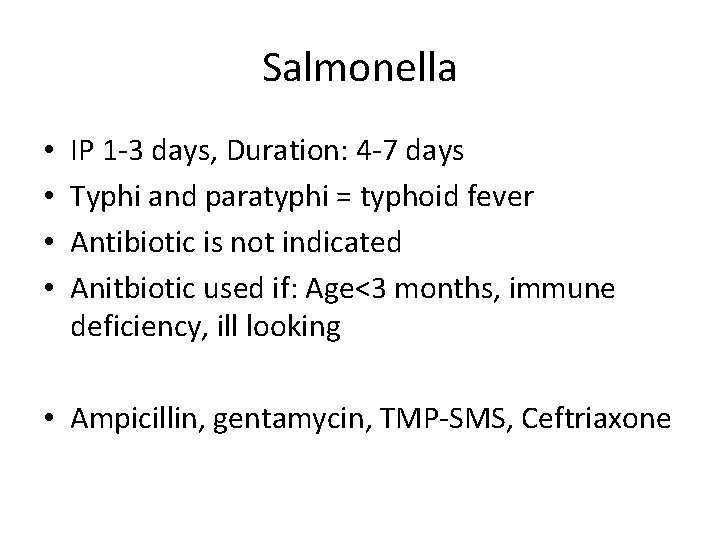 Salmonella

• IP 1-3 days, Duration: 4-7 days
• Typhi and paratyphi = typhoid fever
• Antibiotic is not indicated
• Anitbiotic used if: Age<3 months, immune deficiency, ill looking

• Ampicillin, gentamycin, TMP-SMS, Ceftriaxone